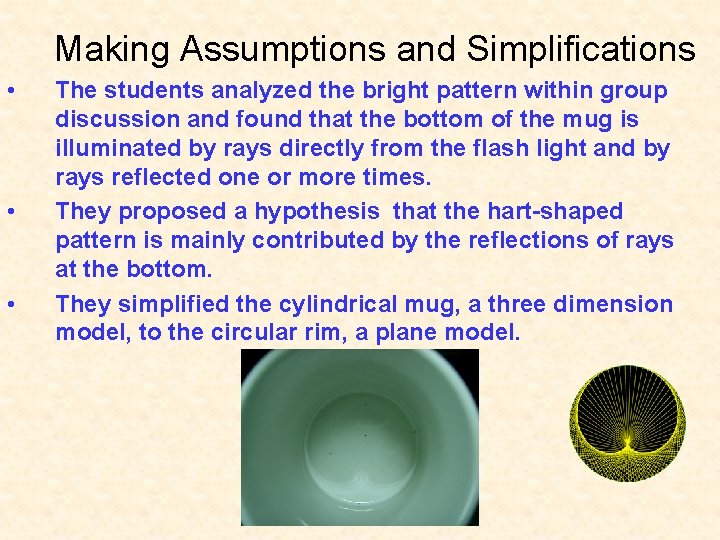 Making Assumptions and Simplifications

• The students analyzed the bright pattern within group discussion and found that the bottom of the mug is illuminated by rays directly from the flash light and by rays reflected one or more times.

• They proposed a hypothesis that the hart-shaped pattern is mainly contributed by the reflections of rays at the bottom.

• They simplified the cylindrical mug, a three dimension model, to the circular rim, a plane model.